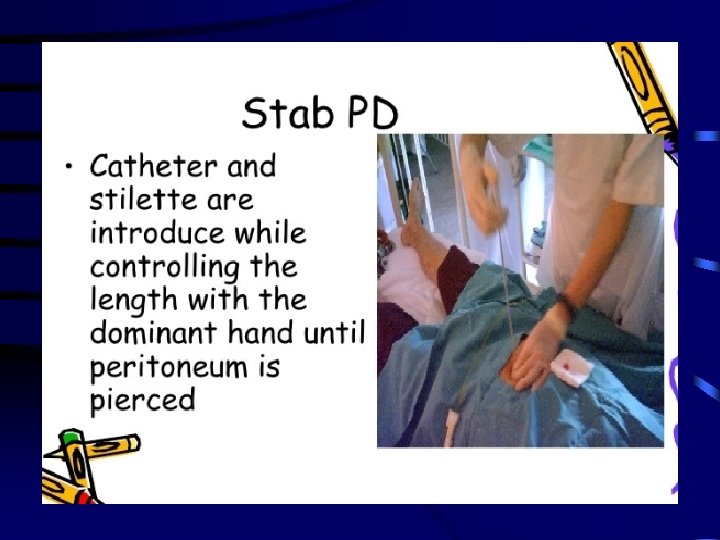 Stab PD

• Catheter and stilette are introduce while controlling the length with the dominant hand until peritoneum is pierced